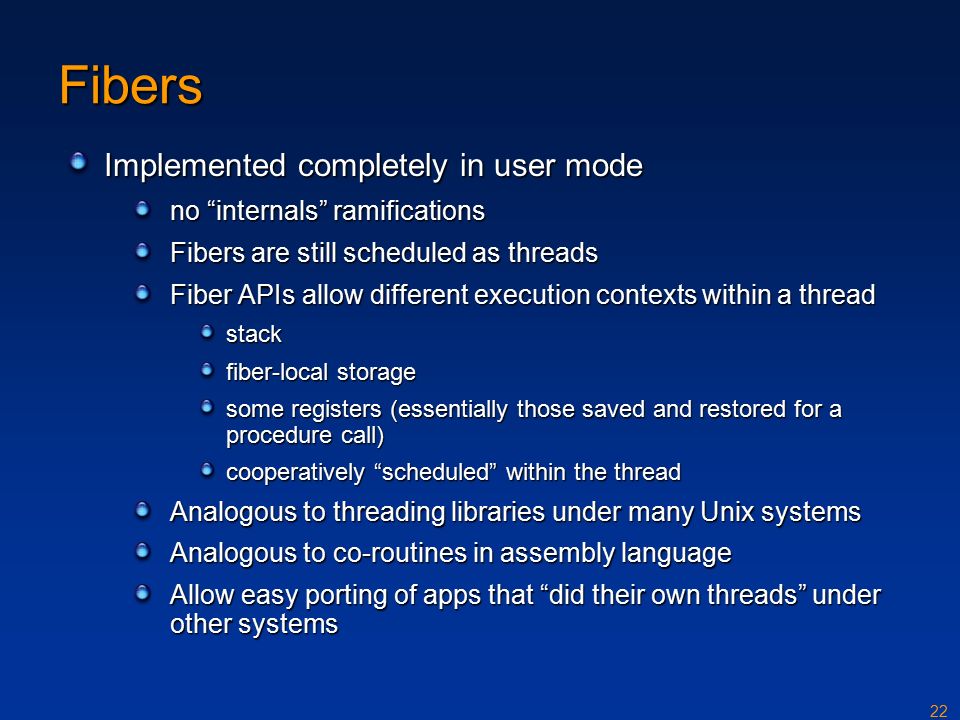 Fibers

Implemented completely in user mode

no “internals” ramifications

Fibers are still scheduled as threads

Fiber APIs allow different execution contexts within a thread

stack

fiber-local storage

some registers (essentially those saved and restored for a procedure call)

cooperatively “scheduled” within the thread

Analogous to threading libraries under many Unix systems

Analogous to co-routines in assembly language

Allow easy porting of apps that “did their own threads” under other systems

22